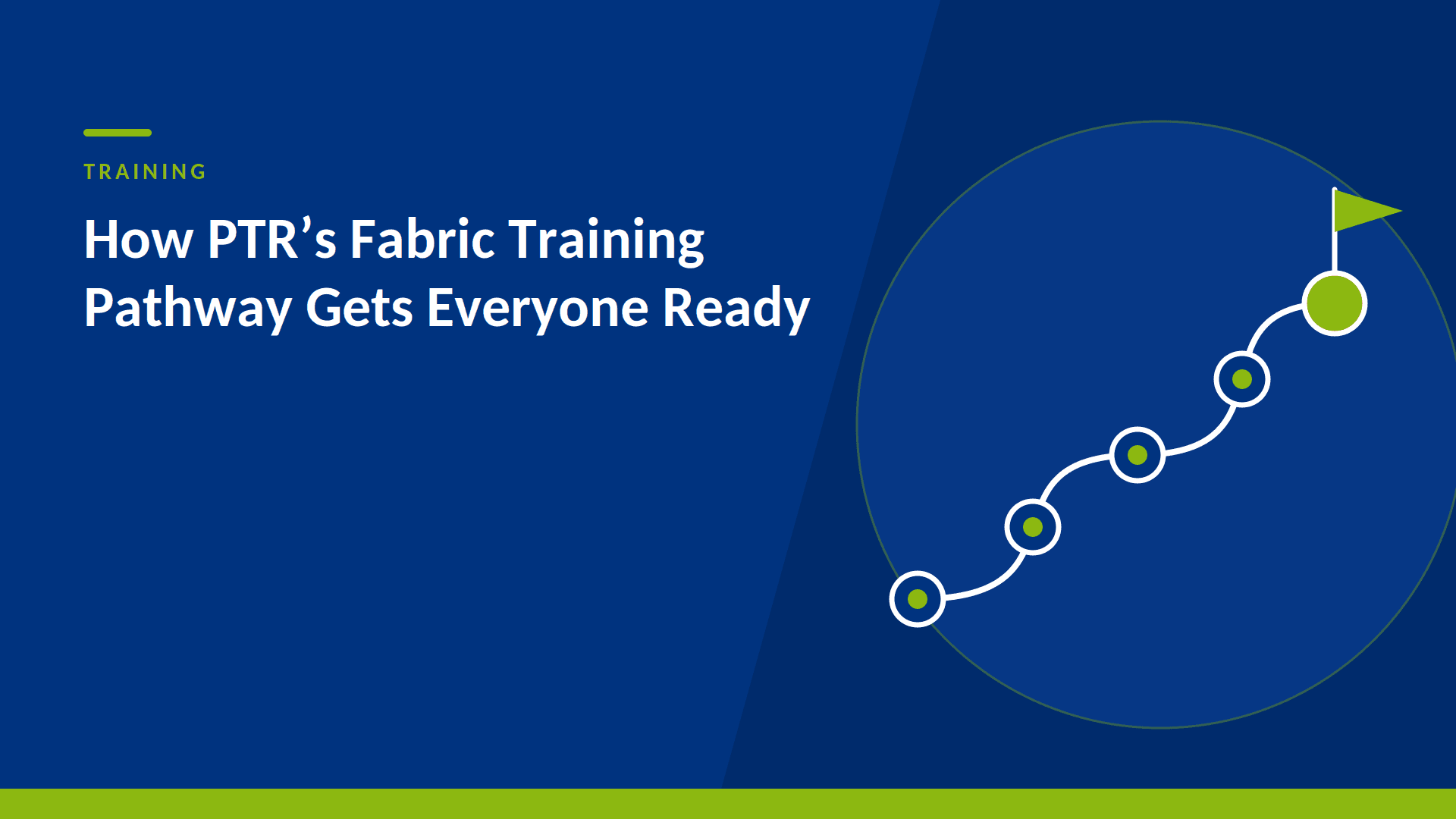 TRAINING

How PTR's Fabric Training Pathway Gets Everyone Ready